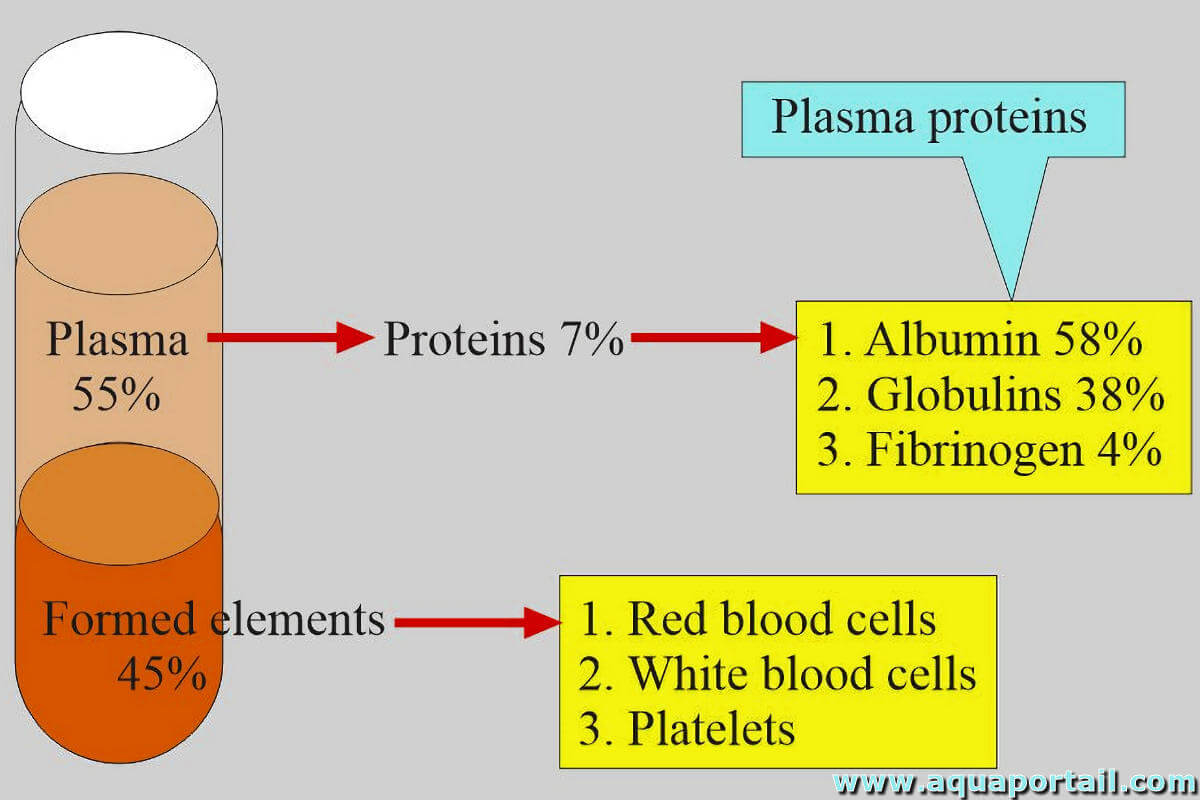 Plasma proteins

Plasma 55%

Proteins 7%

1. Albumin 58%
2. Globulins 38%
3. Fibrinogen 4%

Formed elements 45%

1. Red blood cells
2. White blood cells
3. Platelets

www.aquaportail.com